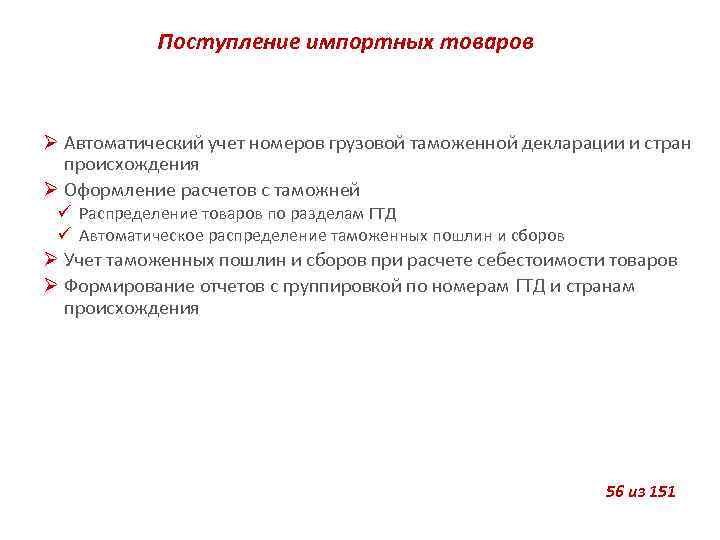 Поступление импортных товаров

➢ Автоматический учет номеров грузовой таможенной декларации и стран происхождения
➢ Оформление расчетов с таможней
✓ Распределение товаров по разделам ГТД
✓ Автоматическое распределение таможенных пошлин и сборов
➢ Учет таможенных пошлин и сборов при расчете себестоимости товаров
➢ Формирование отчетов с группировкой по номерам ГТД и странам происхождения

56 из 151